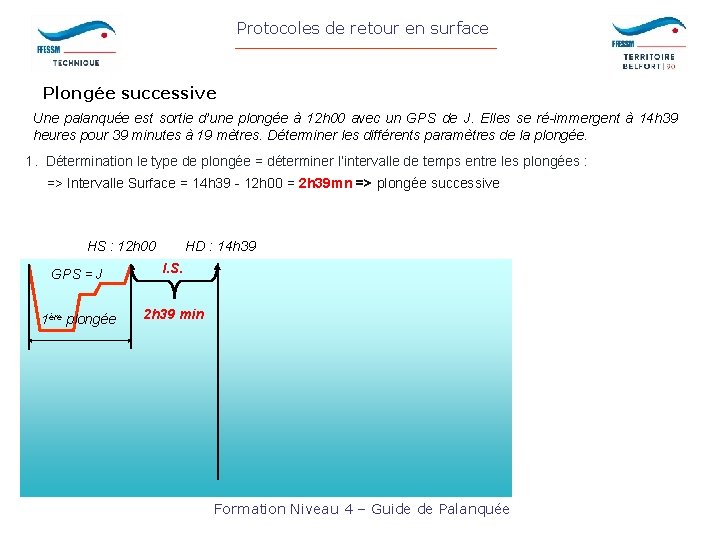 FFESSM TECHNIQUE

Protocoles de retour en surface

FFESSM TERRITOIRE BELFORT | 90

Plongée successive

Une palanquée est sortie d'une plongée à 12h00 avec un GPS de J. Elles se ré-immergent à 14h39 heures pour 39 minutes à 19 mètres. Déterminer les différents paramètres de la plongée.

1. Détermination le type de plongée = déterminer l'intervalle de temps entre les plongées :

=> Intervalle Surface = 14h39 - 12h00 = 2h39mn => plongée successive

HS : 12h00 HD : 14h39

GPS = J

I.S.

2h39 min

1ère plongée

Formation Niveau 4 – Guide de Palanquée